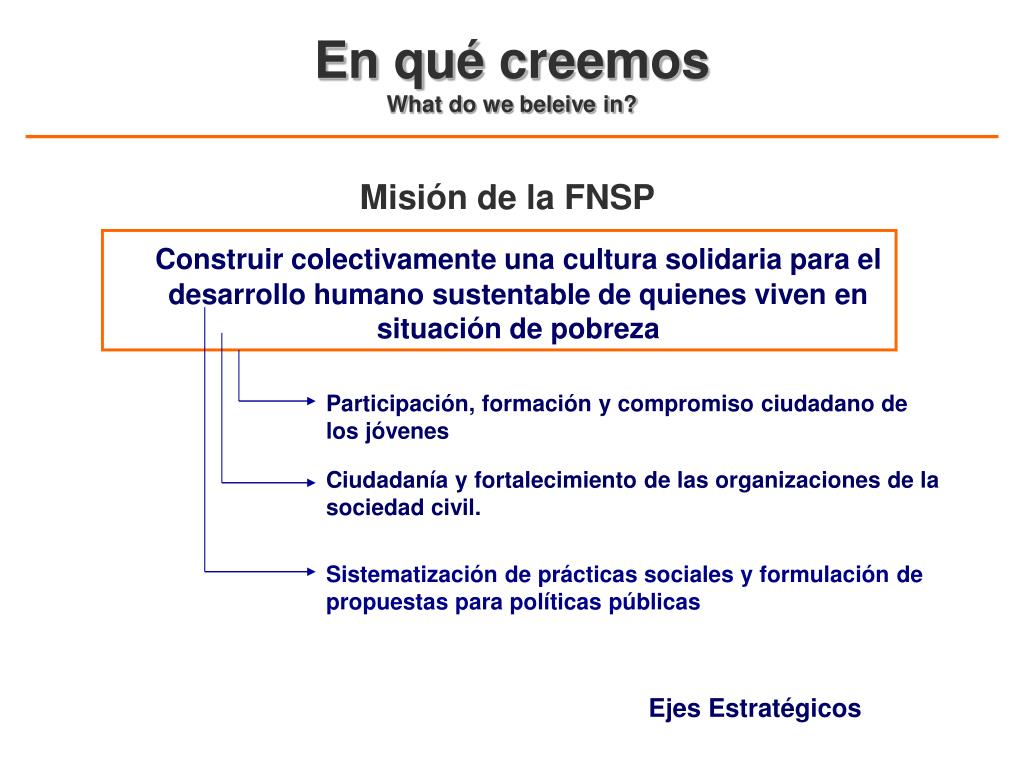 En qué creemos
What do we beleive in?

Misión de la FNSP

Construir colectivamente una cultura solidaria para el desarrollo humano sustentable de quienes viven en situación de pobreza

Participación, formación y compromiso ciudadano de los jóvenes

Ciudadanía y fortalecimiento de las organizaciones de la sociedad civil.

Sistematización de prácticas sociales y formulación de propuestas para políticas públicas

Ejes Estratégicos